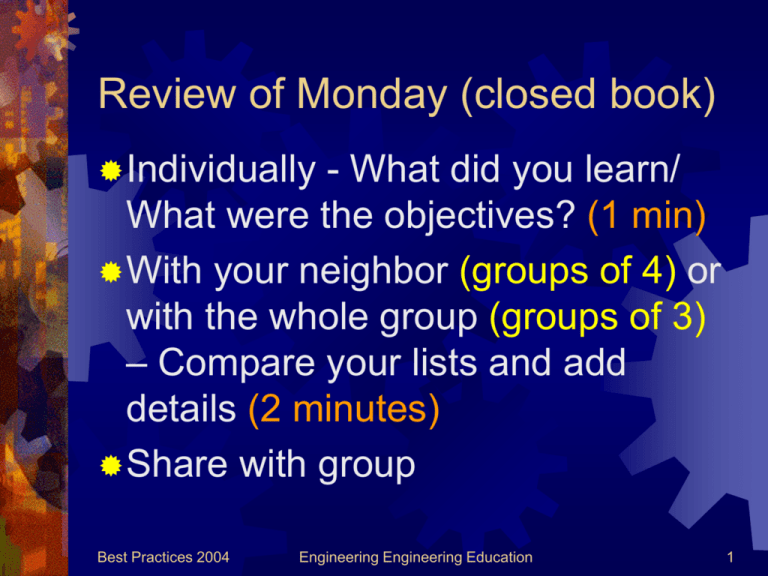 Review of Monday (closed book)

Individually - What did you learn/ What were the objectives? (1 min)

With your neighbor (groups of 4) or with the whole group (groups of 3) – Compare your lists and add details (2 minutes)

Share with group

Best Practices 2004

Engineering Engineering Education

1